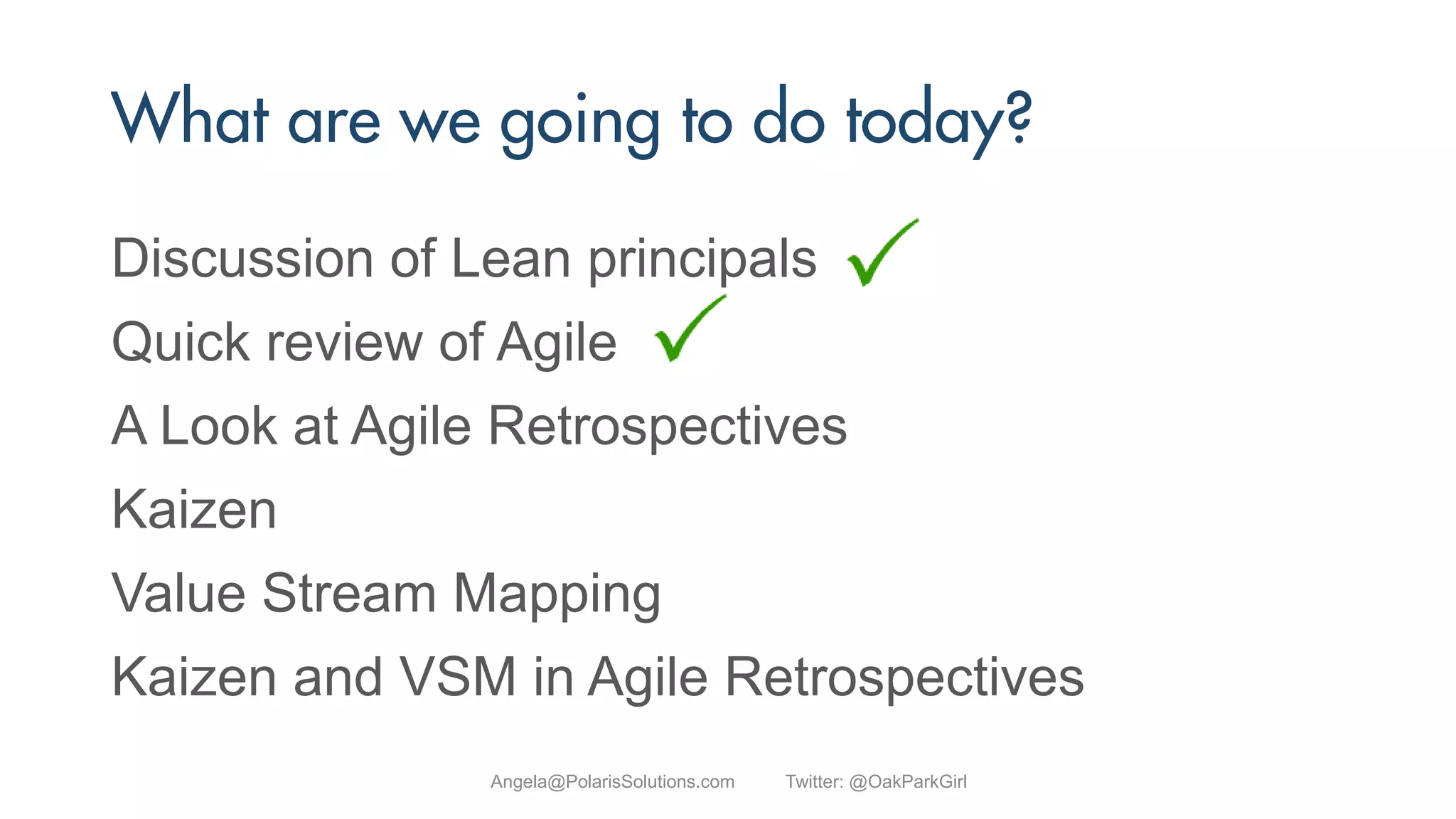 What are we going to do today?

Discussion of Lean principals ✓

Quick review of Agile ✓

A Look at Agile Retrospectives

Kaizen

Value Stream Mapping

Kaizen and VSM in Agile Retrospectives

Angela@PolarisSolutions.com Twitter: @OakParkGirl